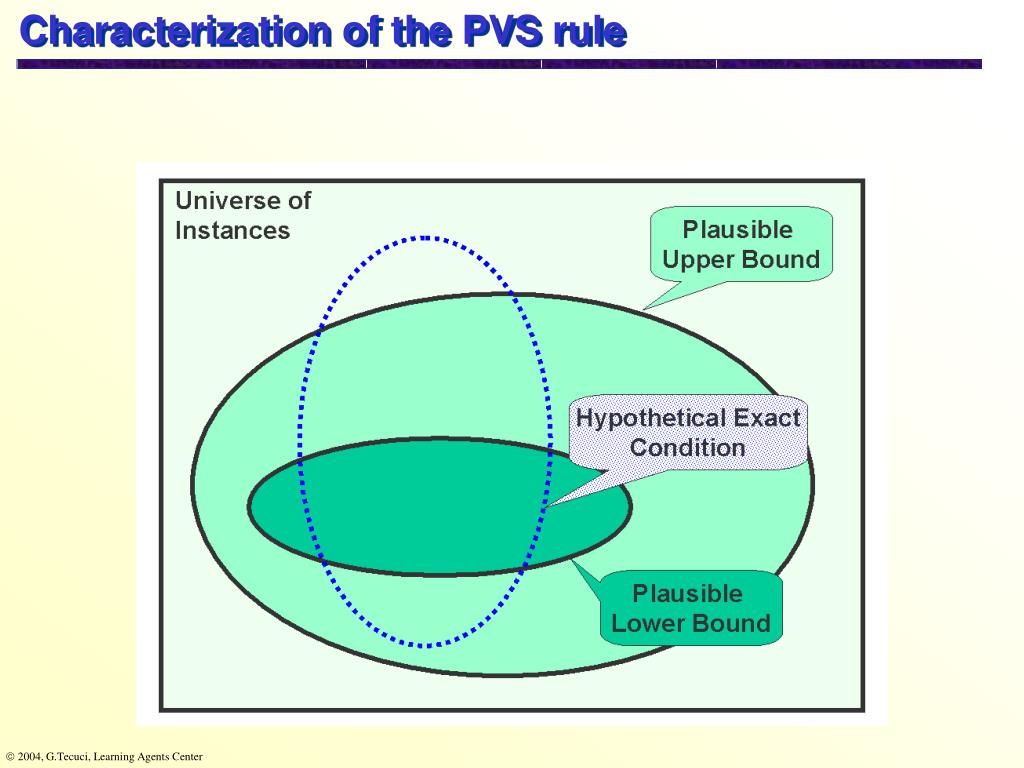 Characterization of the PVS rule

Universe of Instances

Plausible Upper Bound

Hypothetical Exact Condition

Plausible Lower Bound

© 2004, G.Tecuci, Learning Agents Center